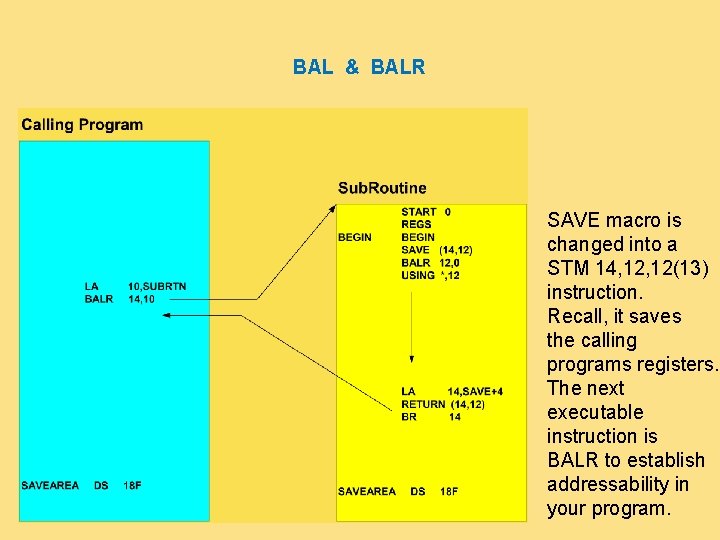 BAL & BALR

Calling Program

LA 10,SUBRTN
BALR 14,10

SAVEAREA DS 18F

SubRoutine

START 0
REGS
BEGIN BEGIN
SAVE (14,12)
BALR 12,0
USING *,12

LA 14,SAVE+4
RETURN (14,12)
BR 14

SAVEAREA DS 18F

SAVE macro is changed into a STM 14,12,12(13) instruction. Recall, it saves the calling programs registers. The next executable instruction is BALR to establish addressability in your program.